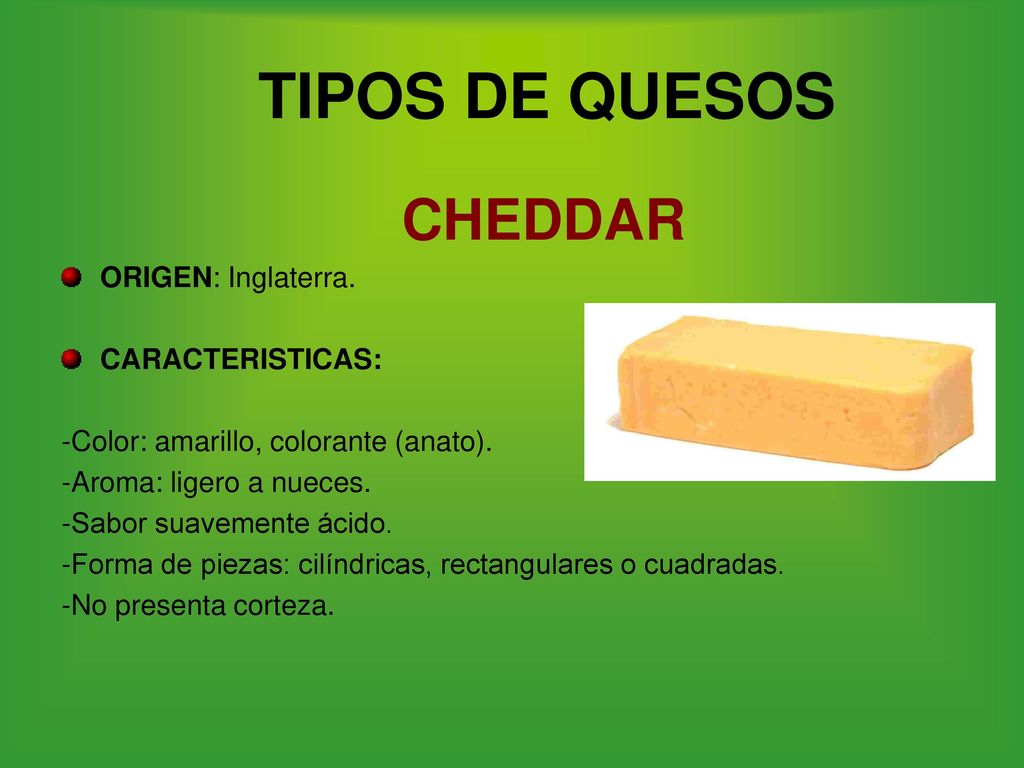 TIPOS DE QUESOS

CHEDDAR

ORIGEN: Inglaterra.

CARACTERISTICAS:

-Color: amarillo, colorante (anato).
-Aroma: ligero a nueces.
-Sabor suavemente ácido.
-Forma de piezas: cilíndricas, rectangulares o cuadradas.
-No presenta corteza.